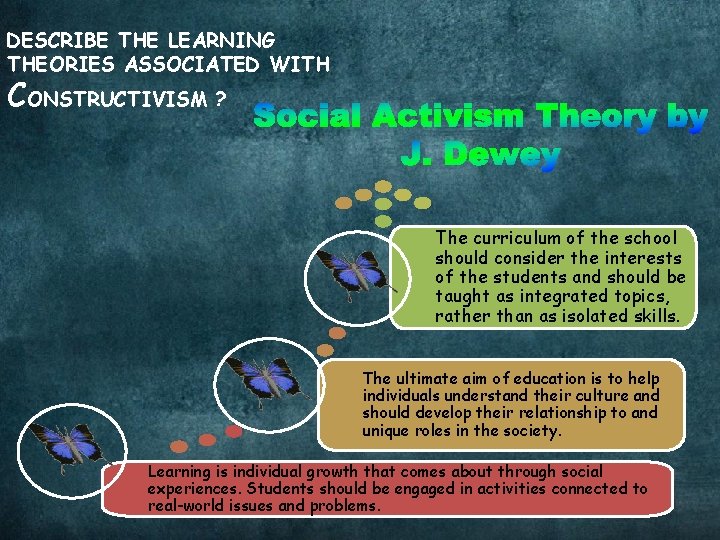 DESCRIBE THE LEARNING THEORIES ASSOCIATED WITH CONSTRUCTIVISM ?

Social Activism Theory by J. Dewey

The curriculum of the school should consider the interests of the students and should be taught as integrated topics, rather than as isolated skills.

The ultimate aim of education is to help individuals understand their culture and should develop their relationship to and unique roles in the society.

Learning is individual growth that comes about through social experiences. Students should be engaged in activities connected to real-world issues and problems.